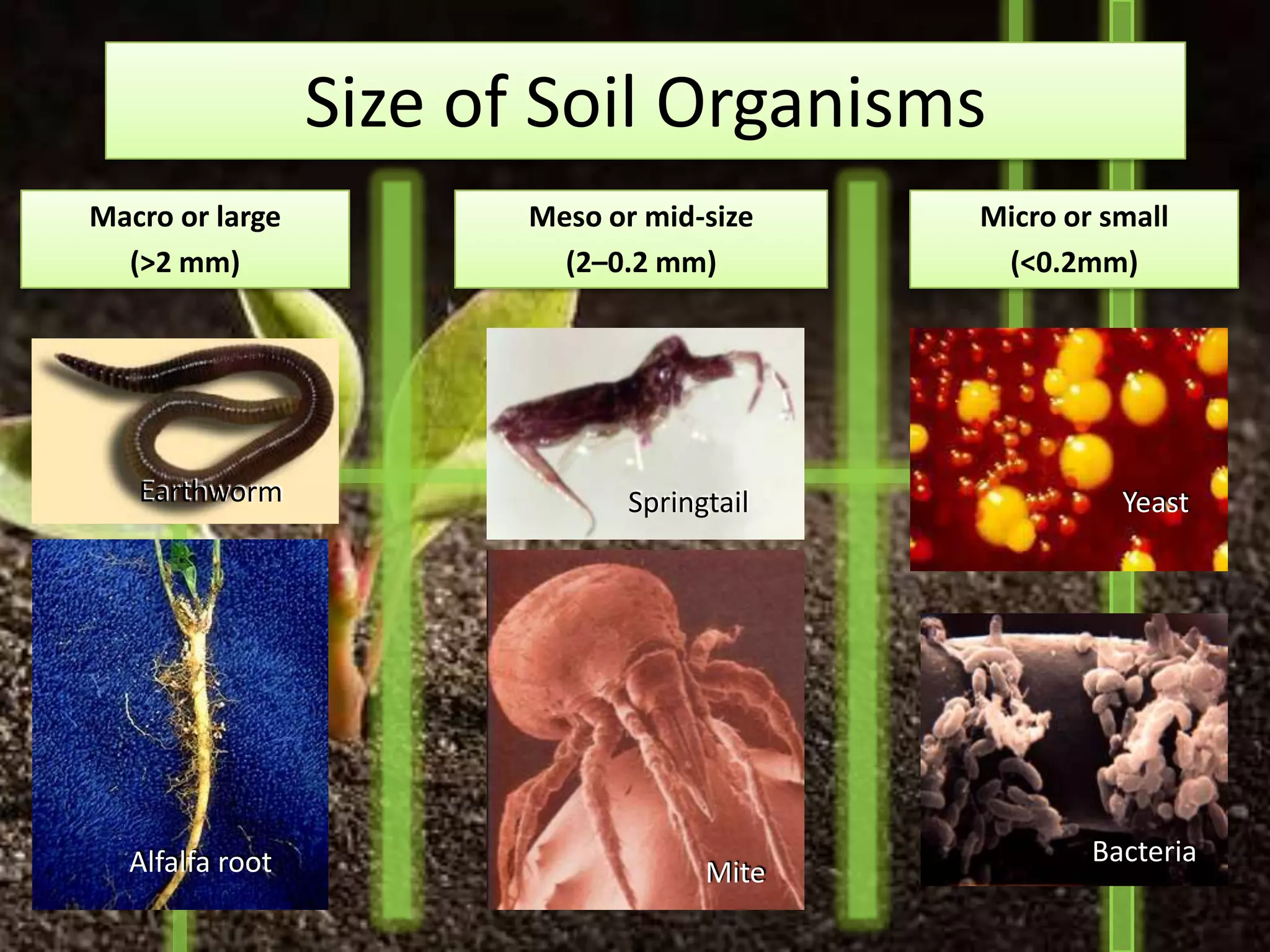 Size of Soil Organisms

Macro or large
(>2 mm)

Earthworm

Alfalfa root

Meso or mid-size
(2–0.2 mm)

Springtail

Mite

Micro or small
(<0.2mm)

Yeast

Bacteria